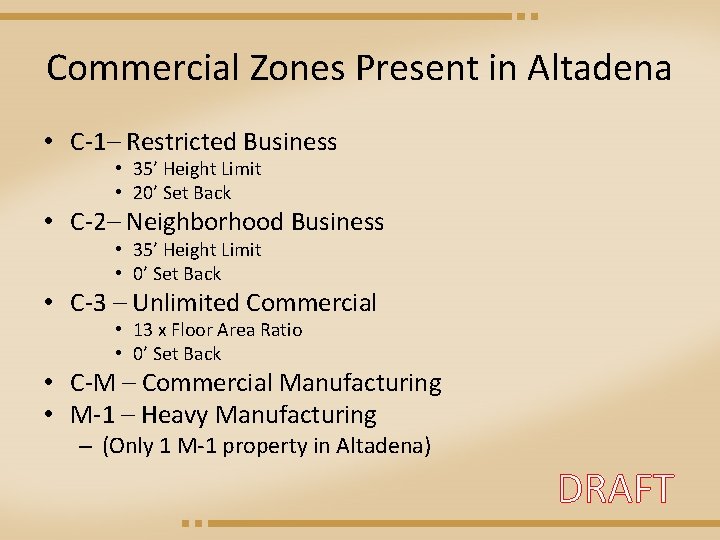 Commercial Zones Present in Altadena

• C-1– Restricted Business
  • 35’ Height Limit
  • 20’ Set Back
• C-2– Neighborhood Business
  • 35’ Height Limit
  • 0’ Set Back
• C-3 – Unlimited Commercial
  • 13 x Floor Area Ratio
  • 0’ Set Back
• C-M – Commercial Manufacturing
• M-1 – Heavy Manufacturing
  – (Only 1 M-1 property in Altadena)

DRAFT